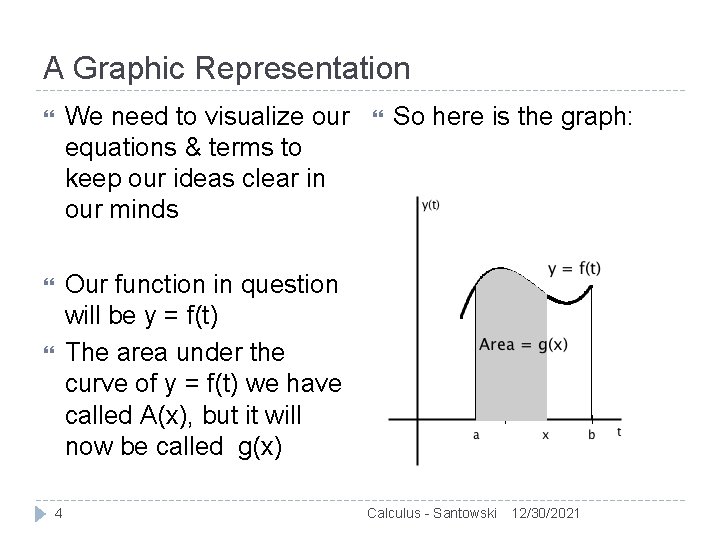 A Graphic Representation

We need to visualize our equations & terms to keep our ideas clear in our minds

Our function in question will be y = f(t)

The area under the curve of y = f(t) we have called A(x), but it will now be called g(x)

So here is the graph:

y(t)

y = f(t)

Area = g(x)

a x b t

4 Calculus - Santowski 12/30/2021